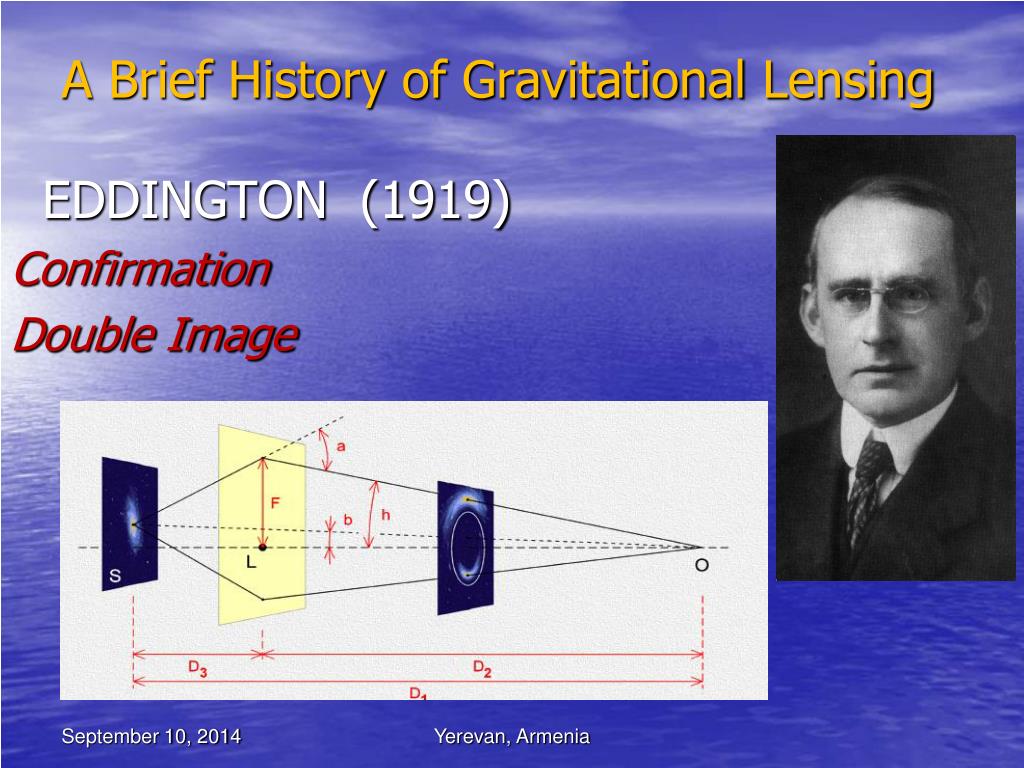 A Brief History of Gravitational Lensing

EDDINGTON (1919)

Confirmation

Double Image

a

F

b

h

S

L

O

$D_3$

$D_2$

$D_1$

September 10, 2014

Yerevan, Armenia